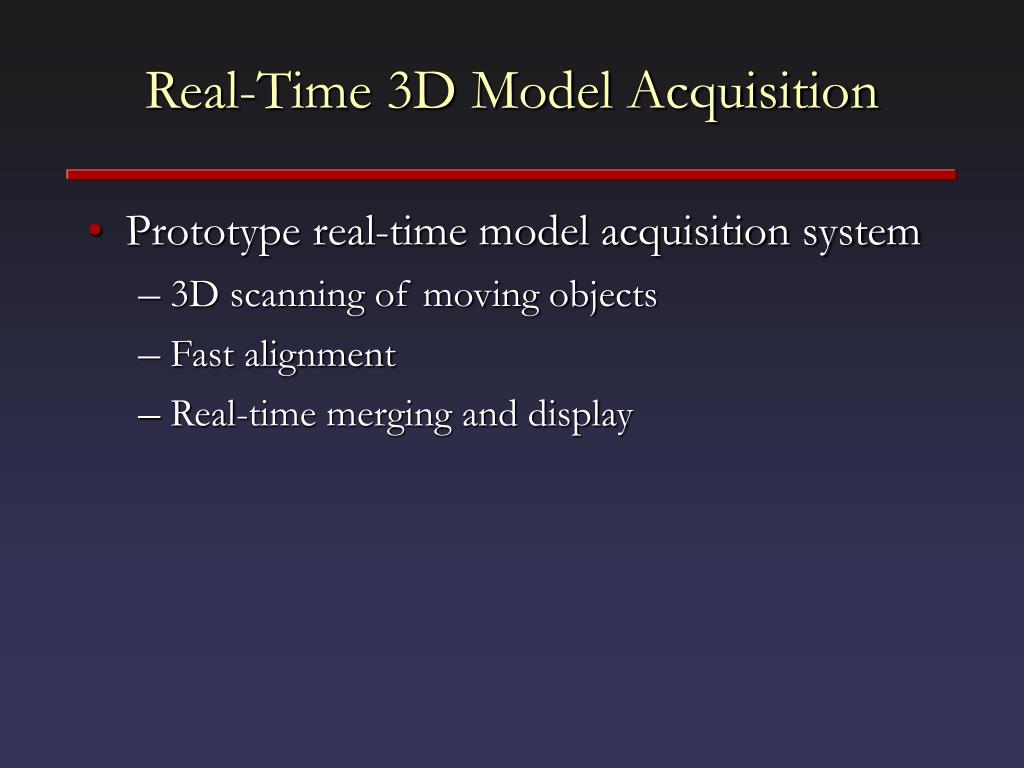 Real-Time 3D Model Acquisition

• Prototype real-time model acquisition system
– 3D scanning of moving objects
– Fast alignment
– Real-time merging and display